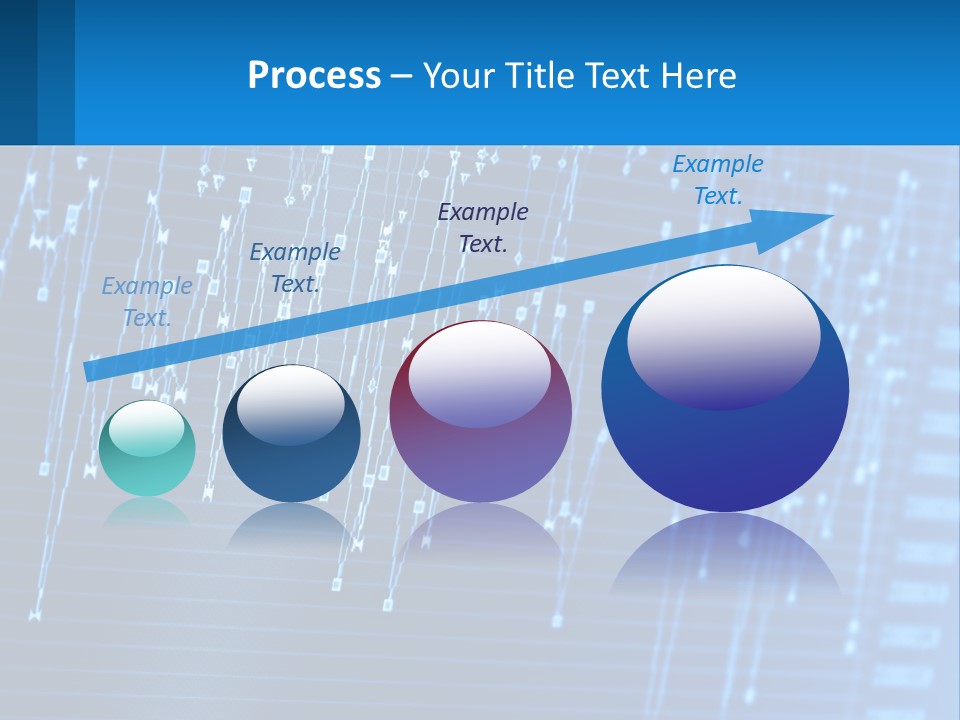 Process – Your Title Text Here

Example Text.

Example Text.

Example Text.

Example Text.